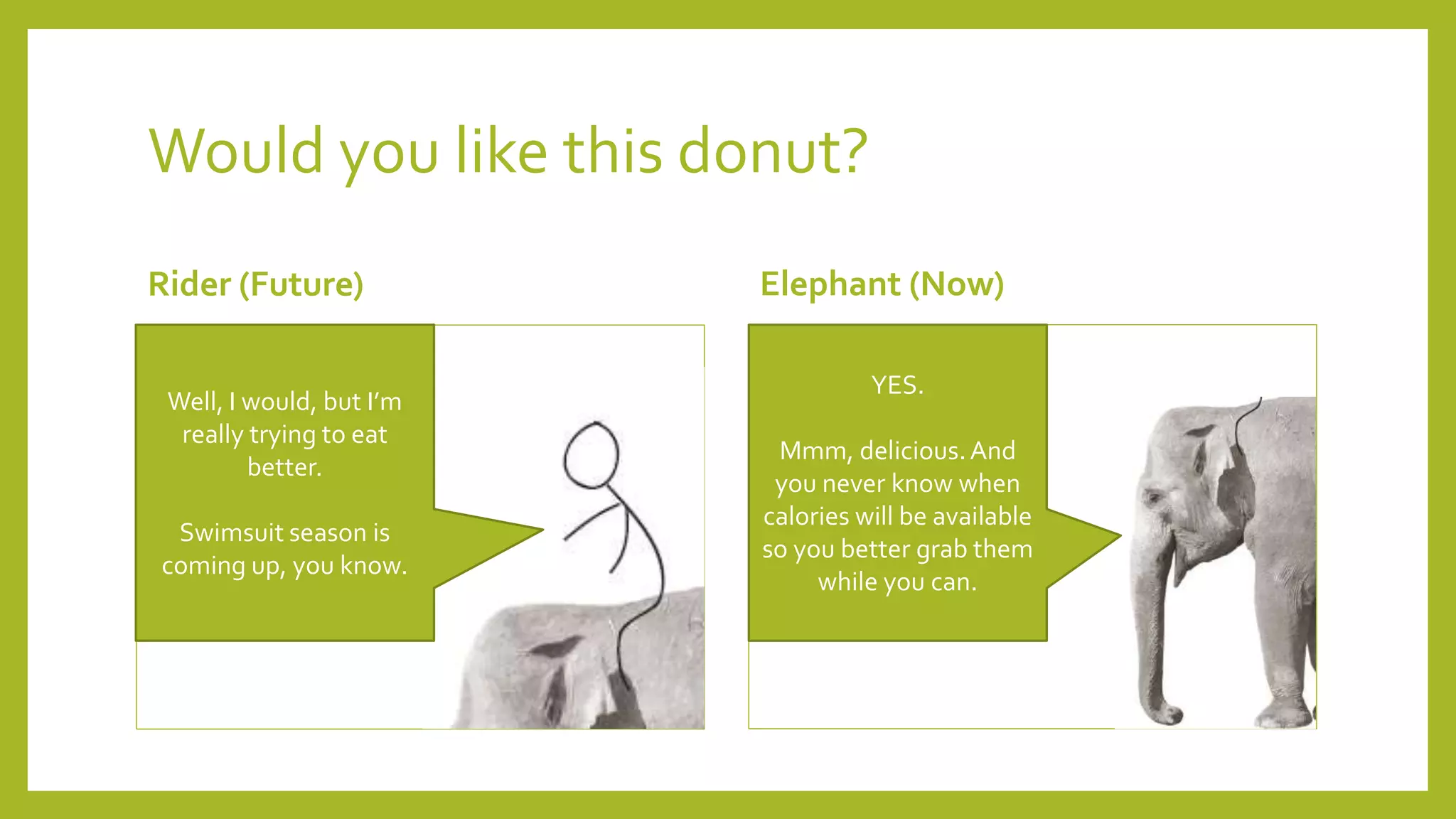 Would you like this donut?

Rider (Future)

Well, I would, but I'm really trying to eat better.

Swimsuit season is coming up, you know.

Elephant (Now)

YES.

Mmm, delicious. And you never know when calories will be available so you better grab them while you can.